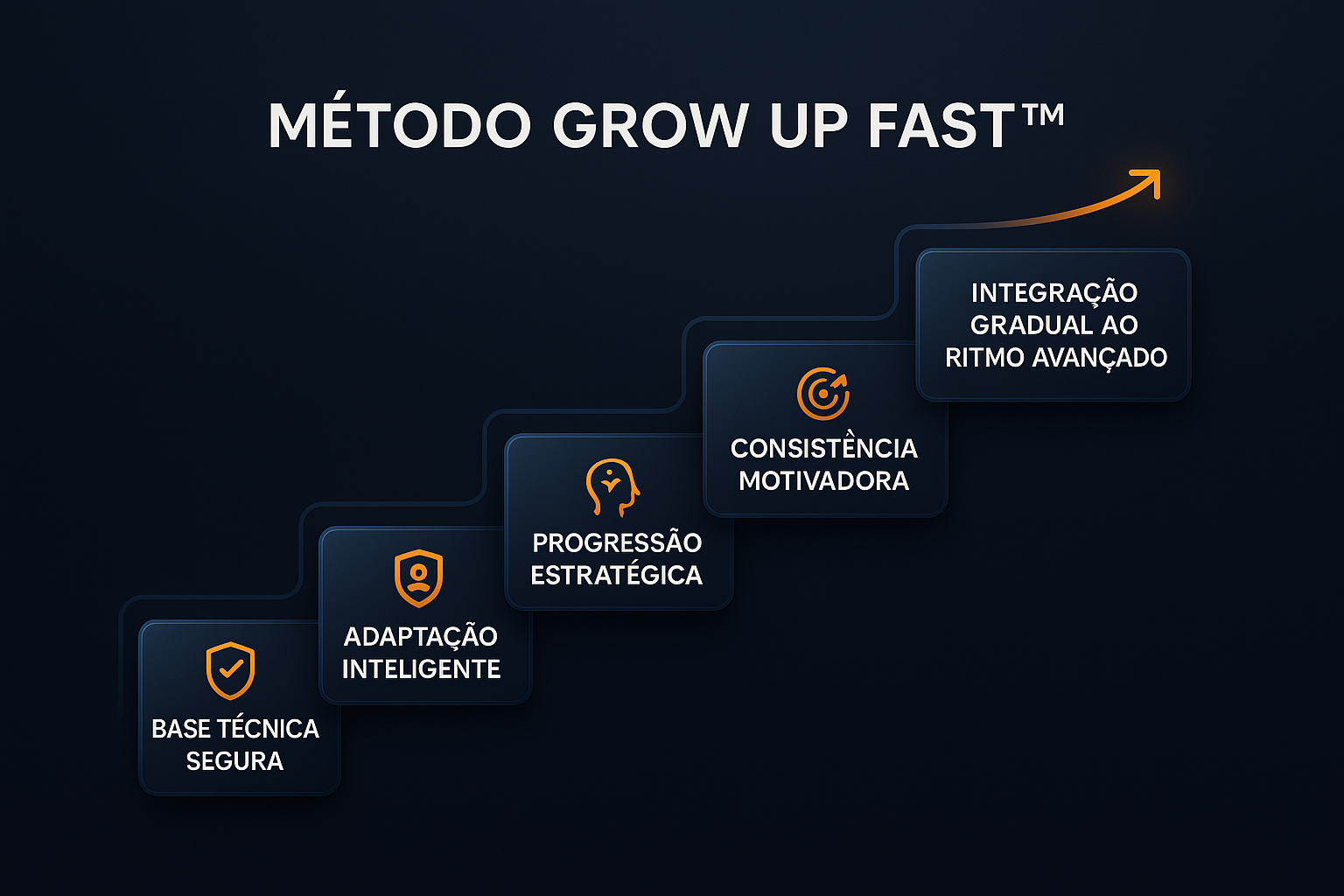 MÉTODO GROW UP FAST™

BASE TÉCNICA SEGURA

ADAPTAÇÃO INTELIGENTE

PROGRESSÃO ESTRATÉGICA

CONSISTÈNCIA MOTIVADORA

INTEGRAÇÃO GRADUAL AO RITMO AVANÇADO